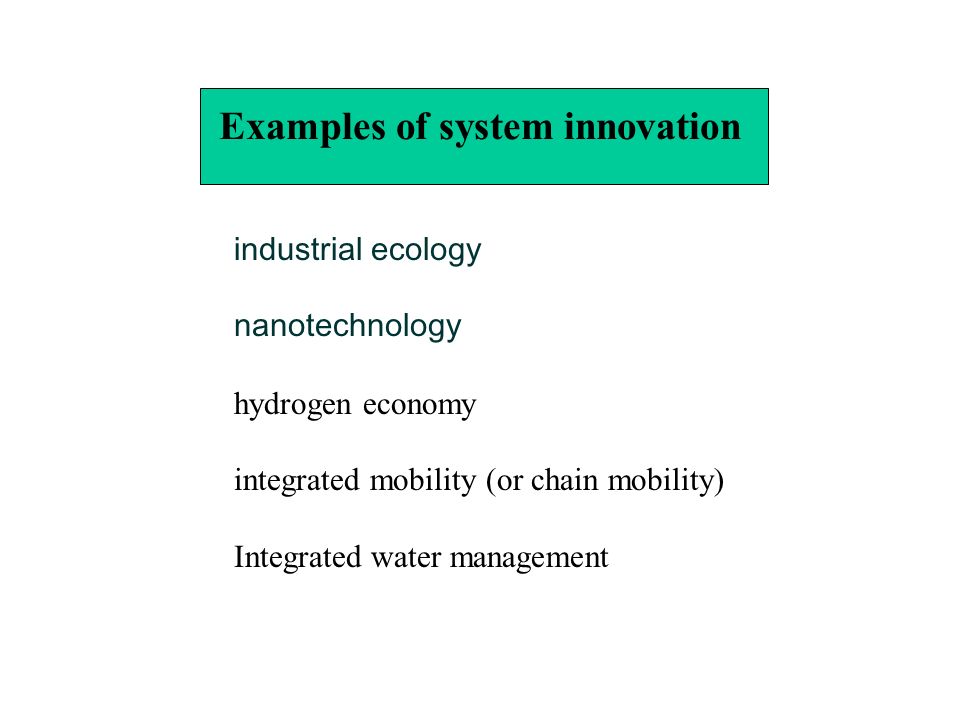 Examples of system innovation

industrial ecology

nanotechnology

hydrogen economy

integrated mobility (or chain mobility)

Integrated water management